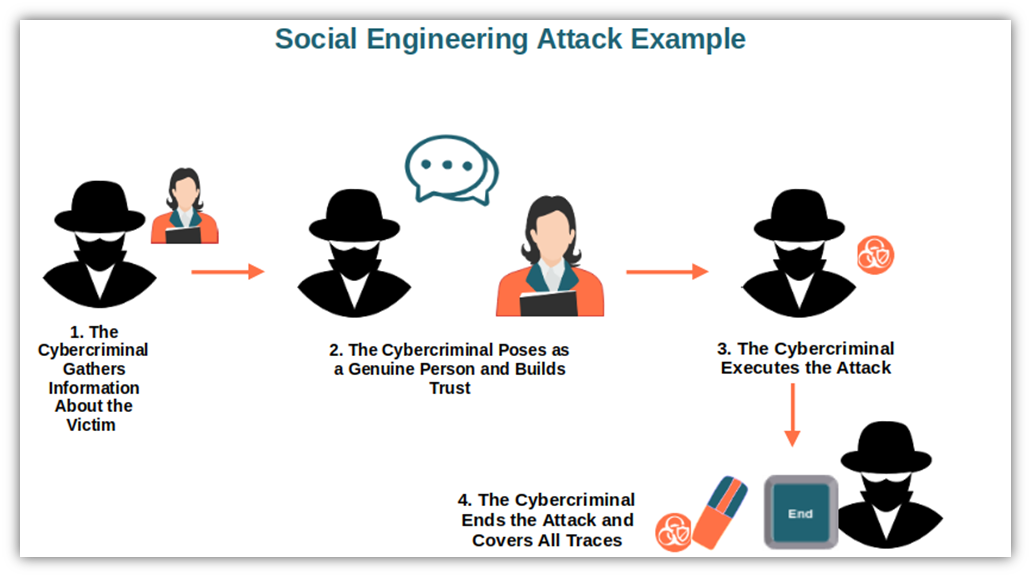 Social Engineering Attack Example

1. The Cybercriminal Gathers Information About the Victim

2. The Cybercriminal Poses as a Genuine Person and Builds Trust

3. The Cybercriminal Executes the Attack

4. The Cybercriminal Ends the Attack and Covers All Traces

End